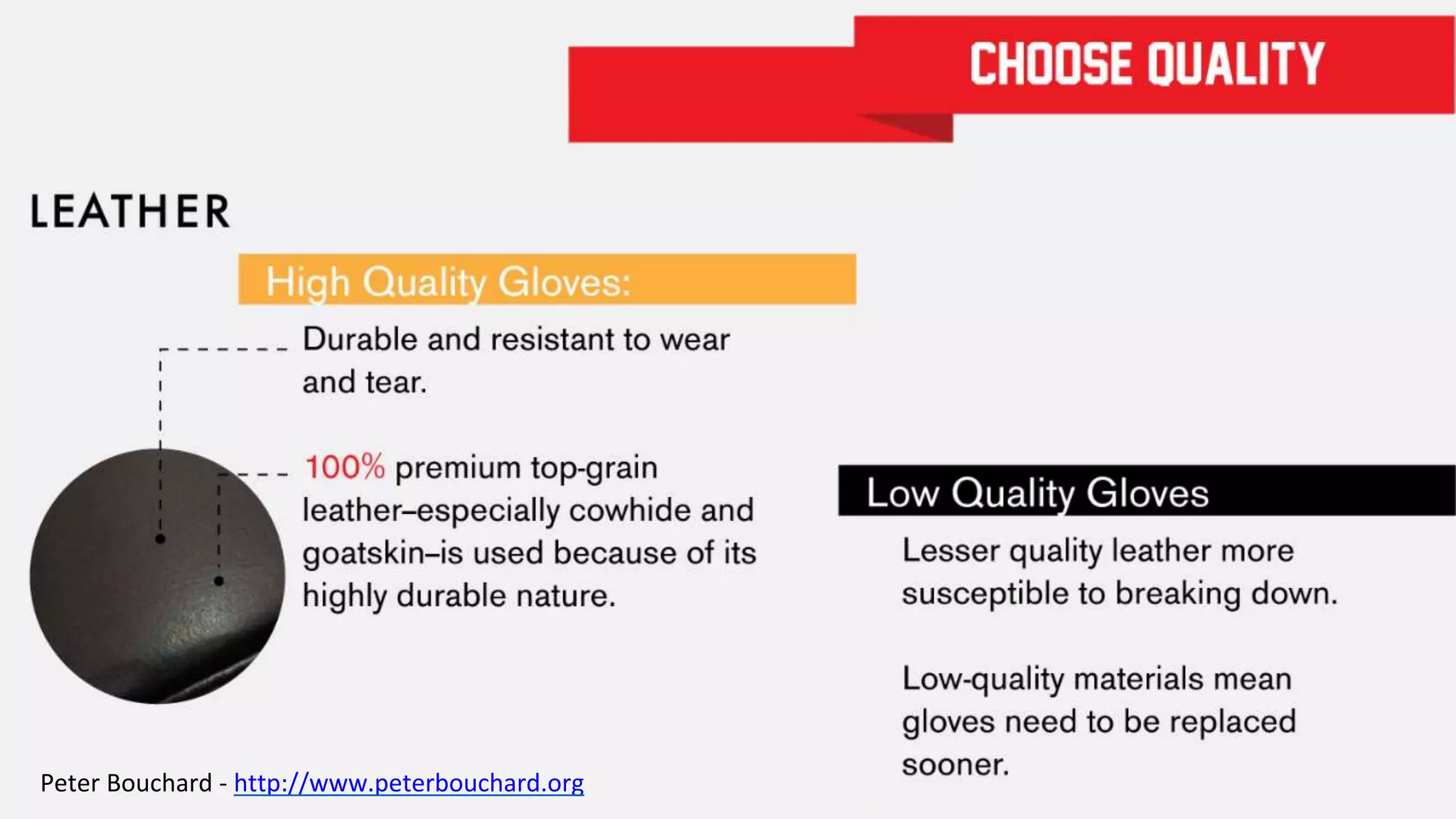 CHOOSE QUALITY

LEATHER

High Quality Gloves:

Durable and resistant to wear and tear.

100% premium top-grain leather–especially cowhide and goatskin–is used because of its highly durable nature.

Low Quality Gloves

Lesser quality leather more susceptible to breaking down.

Low-quality materials mean gloves need to be replaced sooner.

Peter Bouchard - http://www.peterbouchard.org